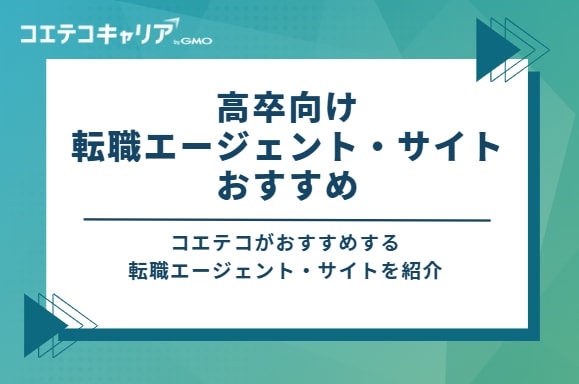 コエテコキャリア by GMO

高卒向け
転職エージェント・サイト
おすすめ

コエテコがおすすめする
転職エージェント・サイトを紹介